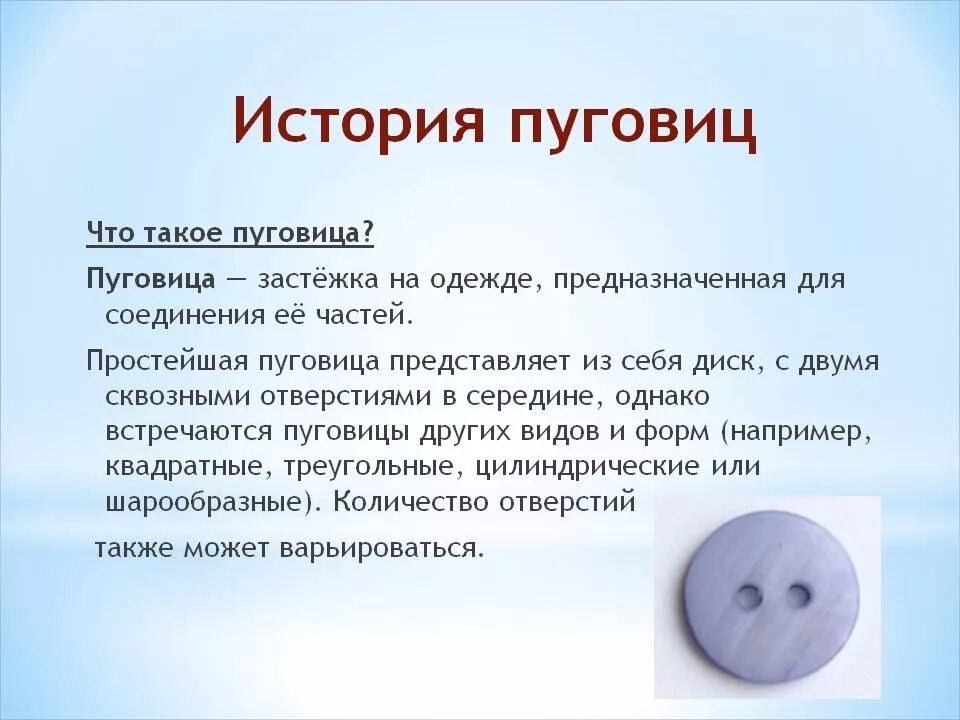 История пуговиц

Что такое пуговица?

Пуговица — застёжка на одежде, предназначенная для соединения её частей.

Простейшая пуговица представляет из себя диск, с двумя сквозными отверстиями в середине, однако встречаются пуговицы других видов и форм (например, квадратные, треугольные, цилиндрические или шарообразные). Количество отверстий

также может варьироваться.